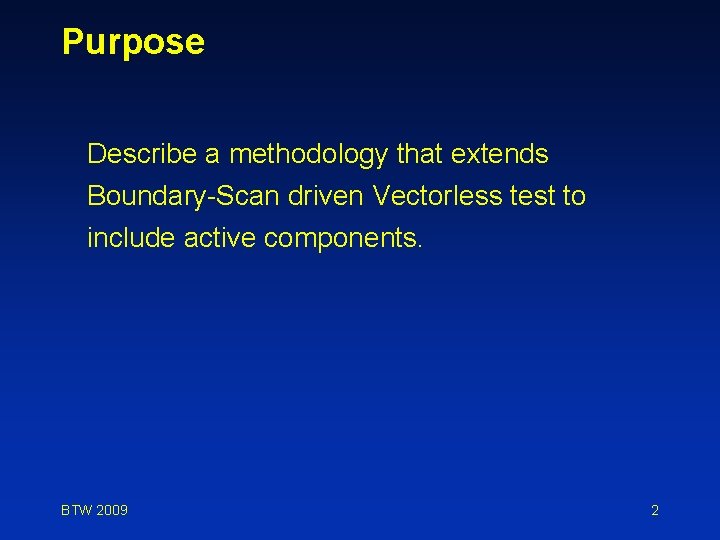 Purpose

Describe a methodology that extends Boundary-Scan driven Vectorless test to include active components.

BTW 2009

2